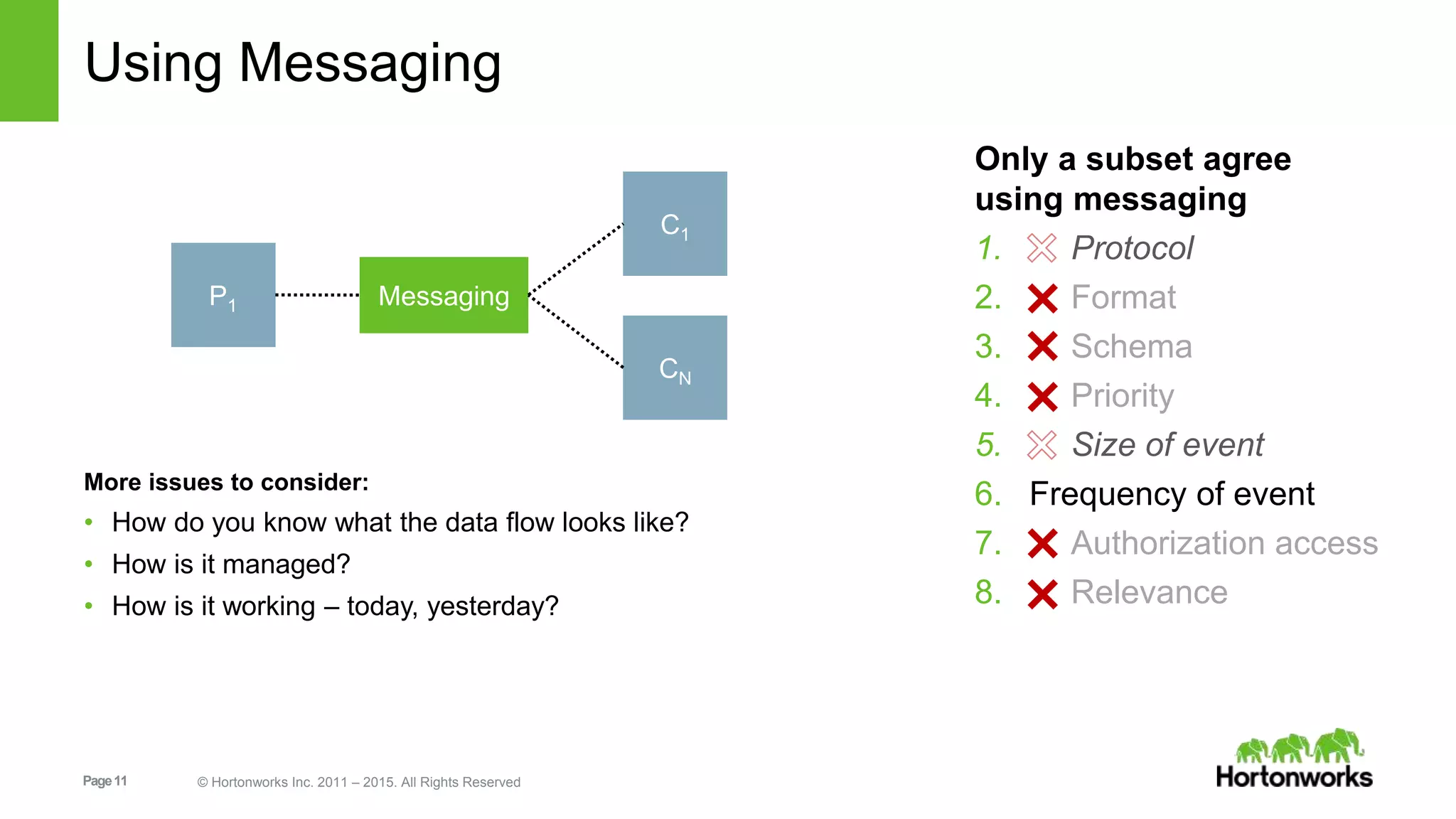 Using Messaging

$P_1$

Messaging

$C_1$

$C_N$

More issues to consider:

• How do you know what the data flow looks like?
• How is it managed?
• How is it working – today, yesterday?

Only a subset agree using messaging

1. Protocol
2. Format
3. Schema
4. Priority
5. Size of event
6. Frequency of event
7. Authorization access
8. Relevance

Page 11

© Hortonworks Inc. 2011 – 2015. All Rights Reserved

Hortonworks